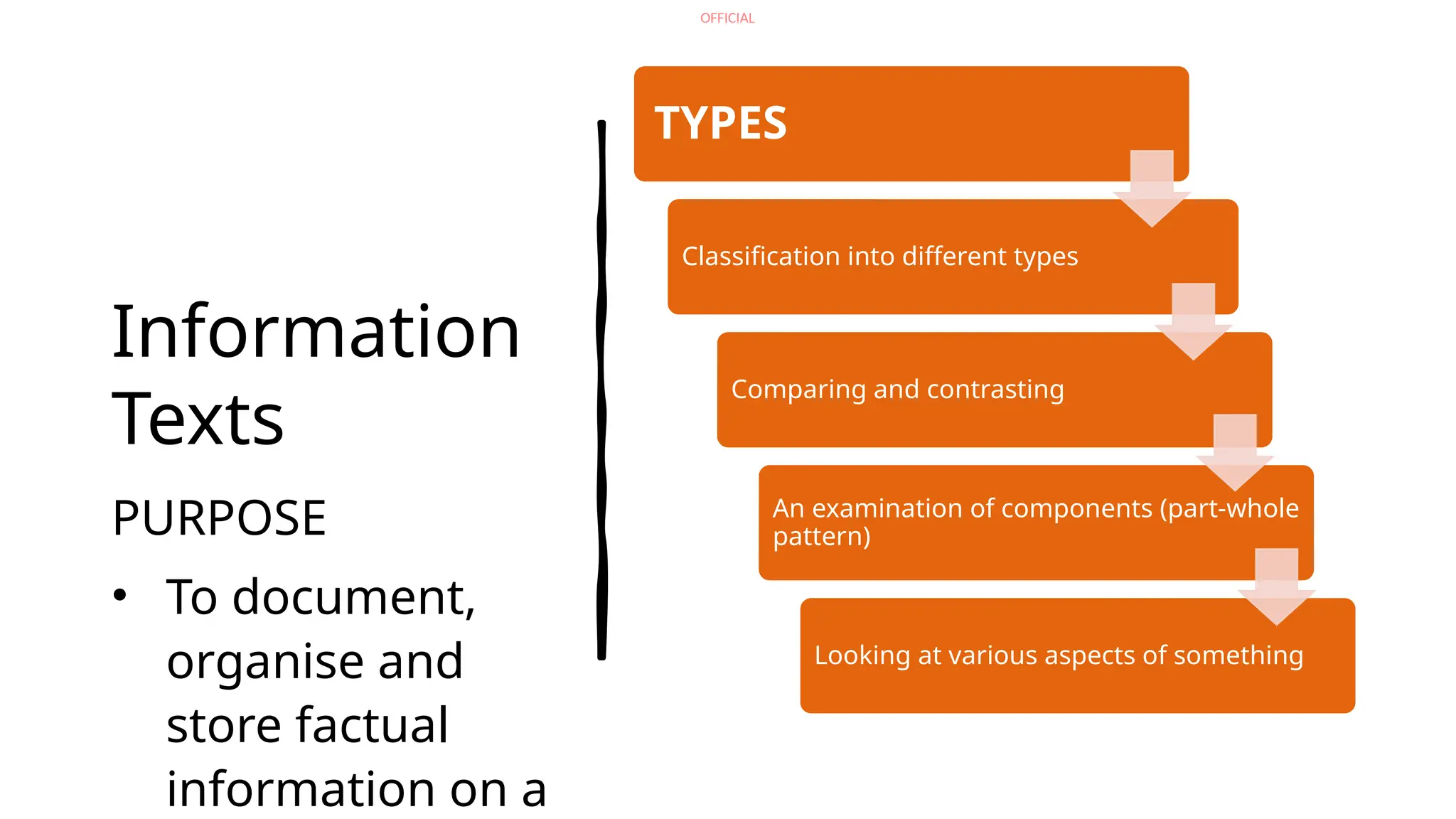 OFFICIAL

Information Texts

PURPOSE

• To document, organise and store factual information on a

TYPES

Classification into different types

Comparing and contrasting

An examination of components (part-whole pattern)

Looking at various aspects of something